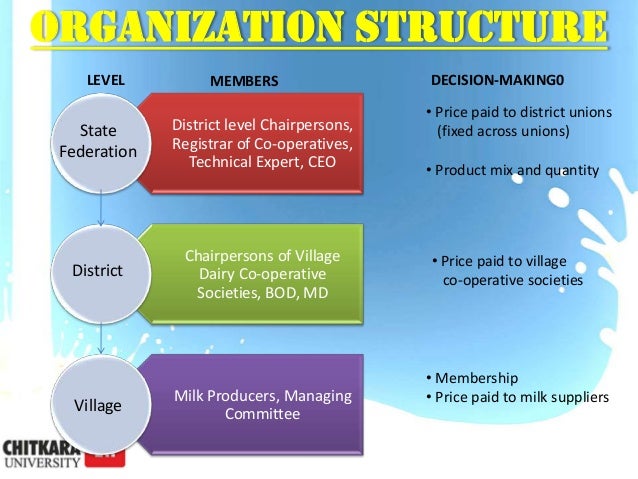 ORGANIZATION STRUCTURE

LEVEL

MEMBERS

DECISION-MAKING0

State Federation

District level Chairpersons, Registrar of Co-operatives, Technical Expert, CEO

• Price paid to district unions (fixed across unions)

• Product mix and quantity

District

Chairpersons of Village Dairy Co-operative Societies, BOD, MD

• Price paid to village co-operative societies

Village

Milk Producers, Managing Committee

• Membership
• Price paid to milk suppliers

CHITKARA UNIVERSITY